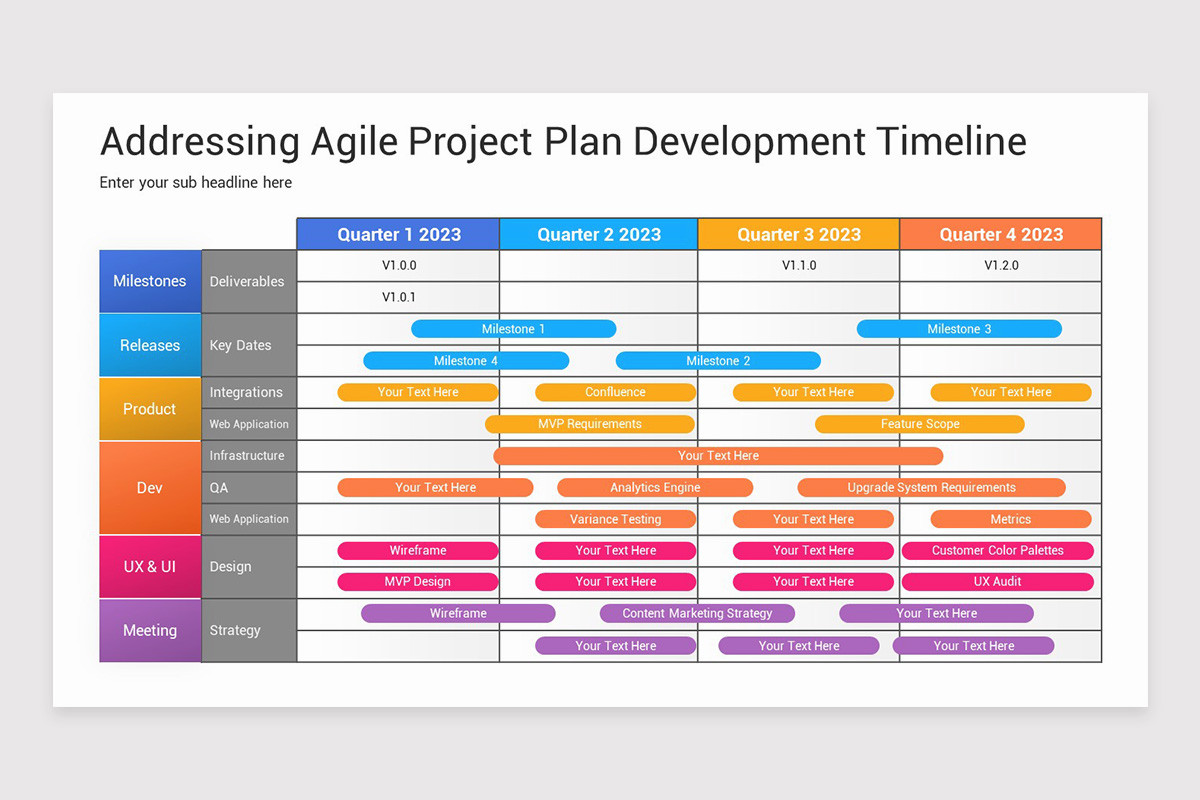 Addressing Agile Project Plan Development Timeline

Enter your sub headline here

| | | Quarter 1 2023 | Quarter 2 2023 | Quarter 3 2023 | Quarter 4 2023 |
|---|---|---|---|---|---|
| Milestones | Deliverables | V1.0.0 | | V1.1.0 | V1.2.0 |
| | | V1.0.1 | | | |
| Releases | Key Dates | Milestone 1 | | | Milestone 3 |
| | | Milestone 4 | Milestone 2 | | |
| Product | Integrations | Your Text Here | Confluence | Your Text Here | Your Text Here |
| | Web Application | | MVP Requirements | Feature Scope | |
| Dev | Infrastructure | | Your Text Here | | |
| | QA | Your Text Here | Analytics Engine | Upgrade System Requirements | |
| | Web Application | | Variance Testing | Your Text Here | Metrics |
| UX & UI | Design | Wireframe | Your Text Here | Your Text Here | Customer Color Palettes |
| | | MVP Design | Your Text Here | Your Text Here | UX Audit |
| Meeting | Strategy | Wireframe | Content Marketing Strategy | Your Text Here | |
| | | | Your Text Here | Your Text Here | Your Text Here |